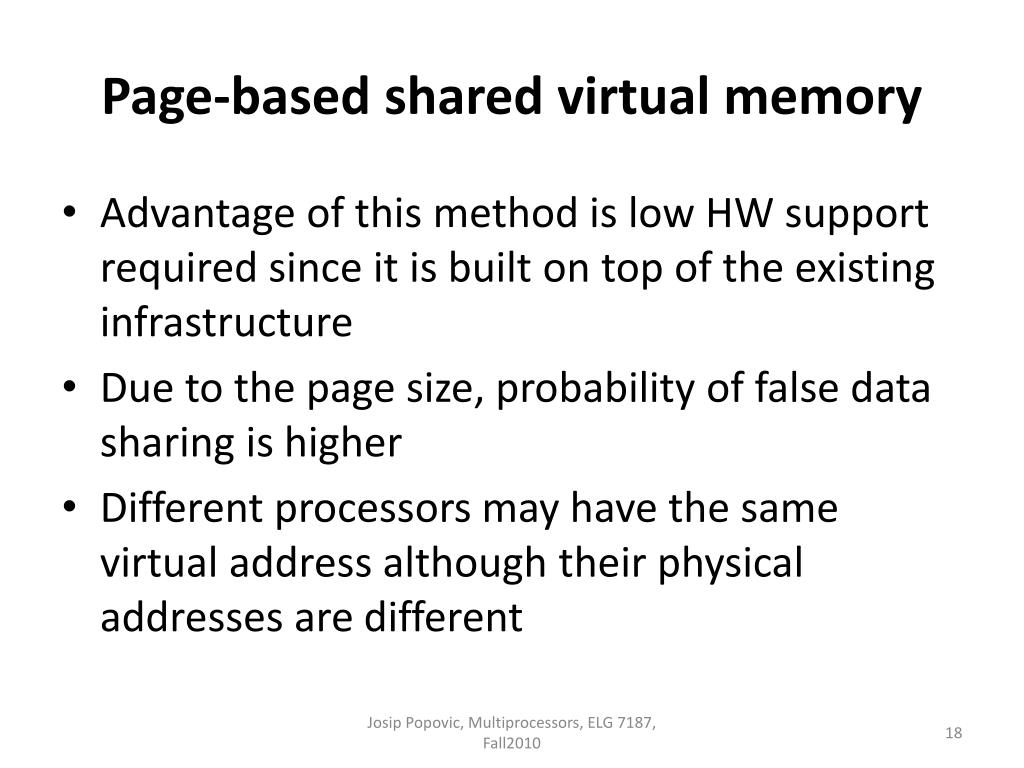 Page-based shared virtual memory

• Advantage of this method is low HW support required since it is built on top of the existing infrastructure

• Due to the page size, probability of false data sharing is higher

• Different processors may have the same virtual address although their physical addresses are different

Josip Popovic, Multiprocessors, ELG 7187, Fall2010

18